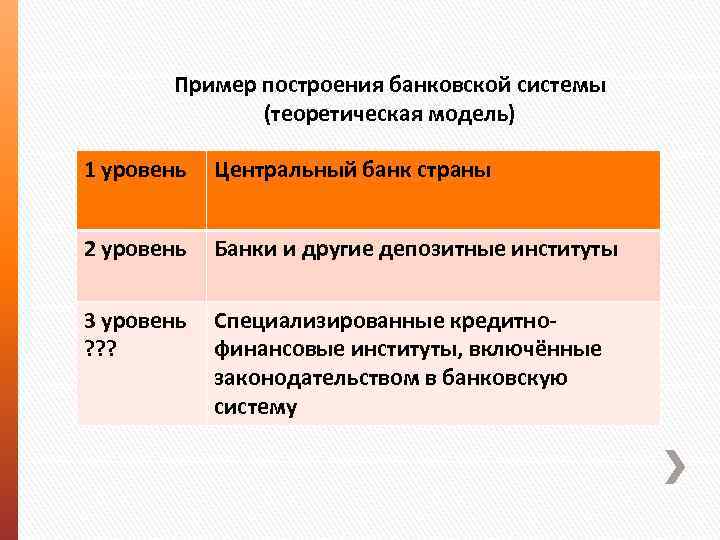 Пример построения банковской системы (теоретическая модель)

| 1 уровень | Центральный банк страны |
|---|---|
| 2 уровень | Банки и другие депозитные институты |
| 3 уровень ??? | Специализированные кредитно-финансовые институты, включённые законодательством в банковскую систему |